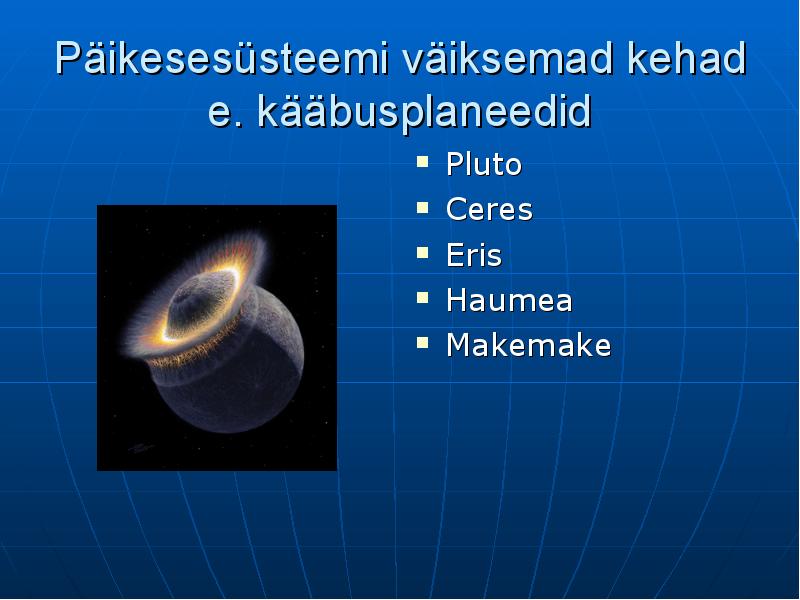 Päikesesüsteemi väiksemad kehad e. kääbusplaneedid

- Pluto
- Ceres
- Eris
- Haumea
- Makemake